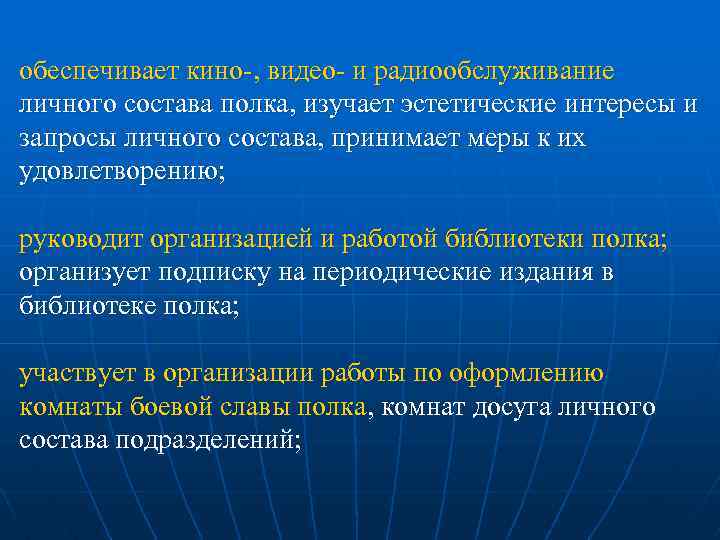 обеспечивает кино-, видео- и радиообслуживание личного состава полка, изучает эстетические интересы и запросы личного состава, принимает меры к их удовлетворению;

руководит организацией и работой библиотеки полка; организует подписку на периодические издания в библиотеке полка;

участвует в организации работы по оформлению комнаты боевой славы полка, комнат досуга личного состава подразделений;